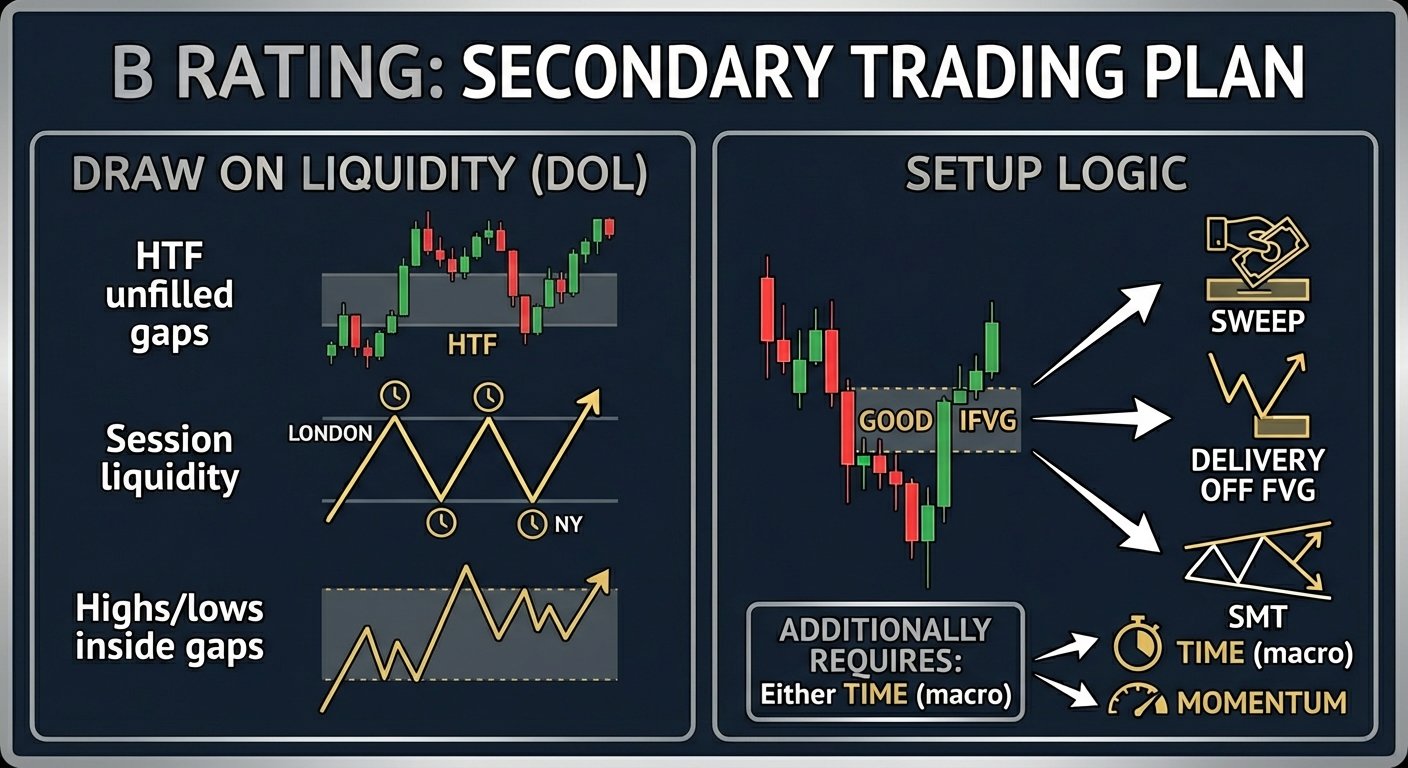 B RATING: SECONDARY TRADING PLAN

DRAW ON LIQUIDITY (DOL)

HTF unfilled gaps

HTF

Session liquidity

LONDON

NY

Highs/lows inside gaps

SETUP LOGIC

GOOD IFVG

SWEEP

DELIVERY OFF FVG

SMT

ADDITIONALLY REQUIRES: Either TIME (macro)

TIME (macro)

MOMENTUM